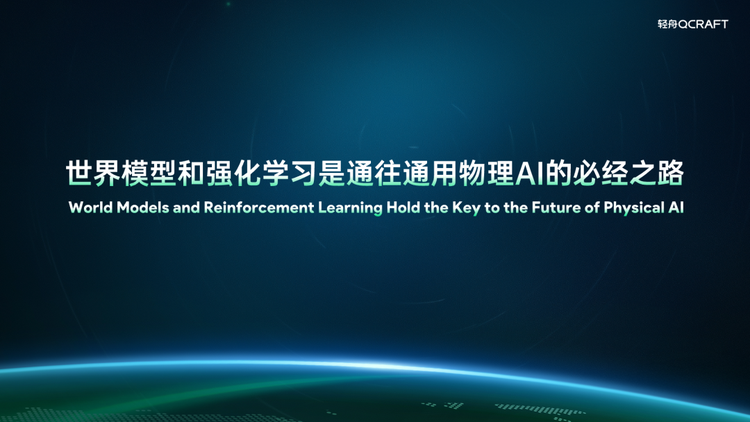 轻舟QCRAFT

世界模型和强化学习是通往通用物理AI的必经之路

World Models and Reinforcement Learning Hold the Key to the Future of Physical AI